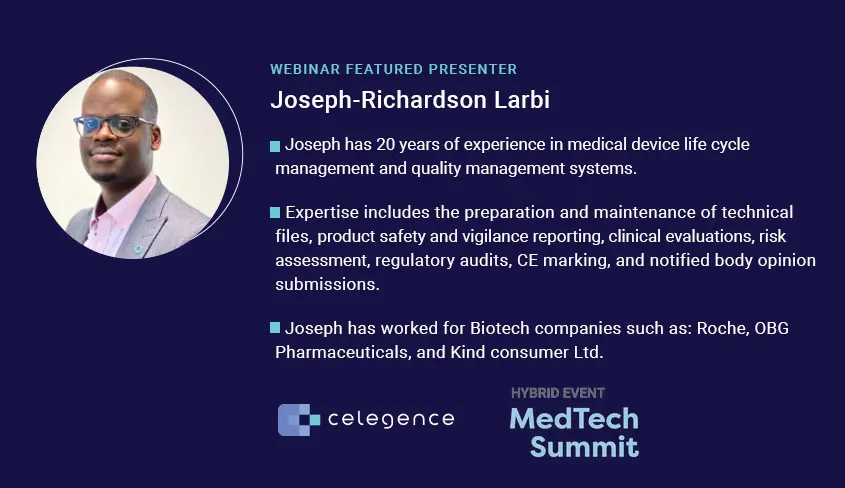 WEBINAR FEATURED PRESENTER

Joseph-Richardson Larbi

Joseph has 20 years of experience in medical device life cycle management and quality management systems.

Expertise includes the preparation and maintenance of technical files, product safety and vigilance reporting, clinical evaluations, risk assessment, regulatory audits, CE marking, and notified body opinion submissions.

Joseph has worked for Biotech companies such as: Roche, OBG Pharmaceuticals, and Kind consumer Ltd.

celegence

HYBRID EVENT
MedTech Summit